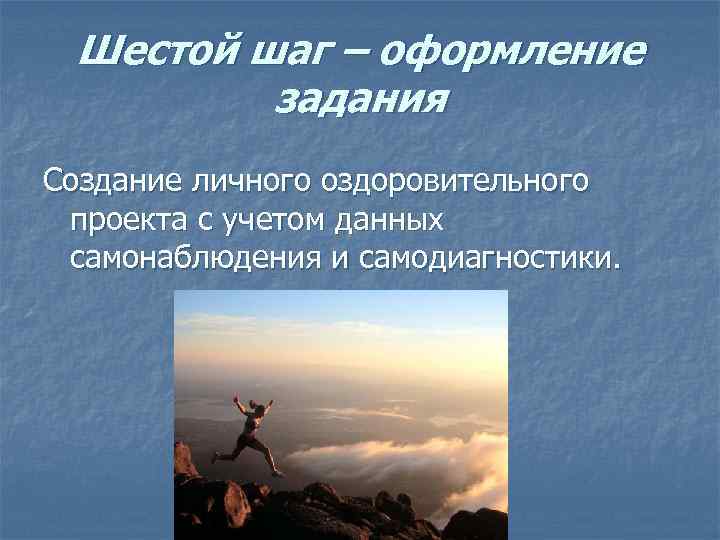 Шестой шаг – оформление задания

Создание личного оздоровительного проекта с учетом данных самонаблюдения и самодиагностики.